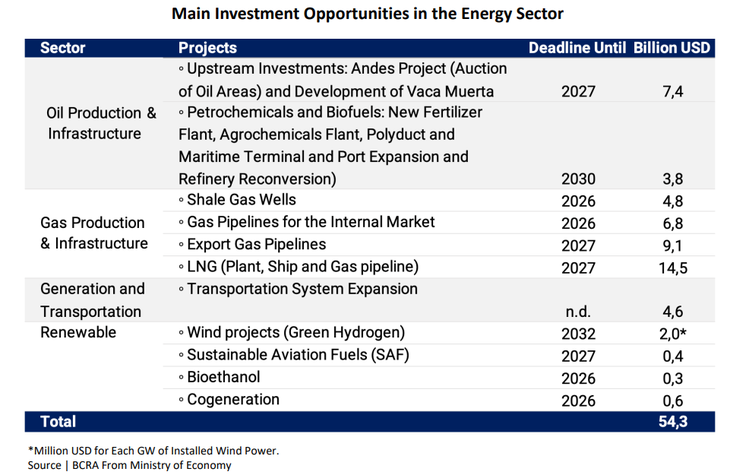 Main Investment Opportunities in the Energy Sector

| Sector | Projects | Deadline Until | Billion USD |
|---|---|---|---|
| Oil Production & Infrastructure | ◦ Upstream Investments: Andes Project (Auction of Oil Areas) and Development of Vaca Muerta | 2027 | 7,4 |
| | ◦ Petrochemicals and Biofuels: New Fertilizer Flant, Agrochemicals Flant, Polyduct and Maritime Terminal and Port Expansion and Refinery Reconversion) | 2030 | 3,8 |
| Gas Production & Infrastructure | ◦ Shale Gas Wells | 2026 | 4,8 |
| | ◦ Gas Pipelines for the Internal Market | 2026 | 6,8 |
| | ◦ Export Gas Pipelines | 2027 | 9,1 |
| | ◦ LNG (Plant, Ship and Gas pipeline) | 2027 | 14,5 |
| Generation and Transportation | ◦ Transportation System Expansion | n.d. | 4,6 |
| Renewable | ◦ Wind projects (Green Hydrogen) | 2032 | 2,0* |
| | ◦ Sustainable Aviation Fuels (SAF) | 2027 | 0,4 |
| | ◦ Bioethanol | 2026 | 0,3 |
| | ◦ Cogeneration | 2026 | 0,6 |
| Total | | | 54,3 |

*Million USD for Each GW of Installed Wind Power.
Source | BCRA From Ministry of Economy